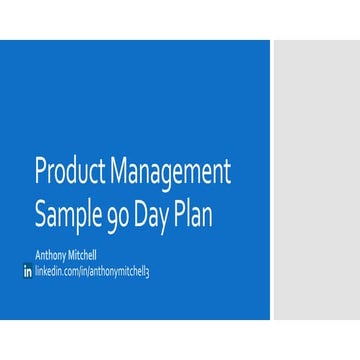 Product Management Sample 90 Day Plan

Anthony Mitchell

in linkedin.com/in/anthonymitchell3